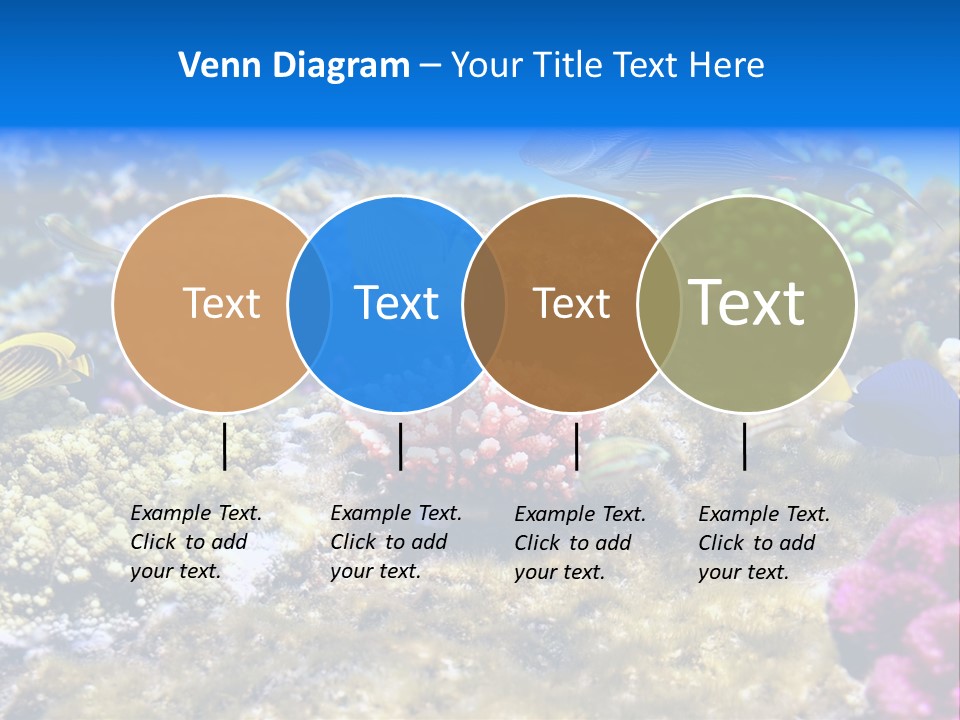 Venn Diagram – Your Title Text Here

Text

Text

Text

Text

Example Text. Click to add your text.

Example Text. Click to add your text.

Example Text. Click to add your text.

Example Text. Click to add your text.